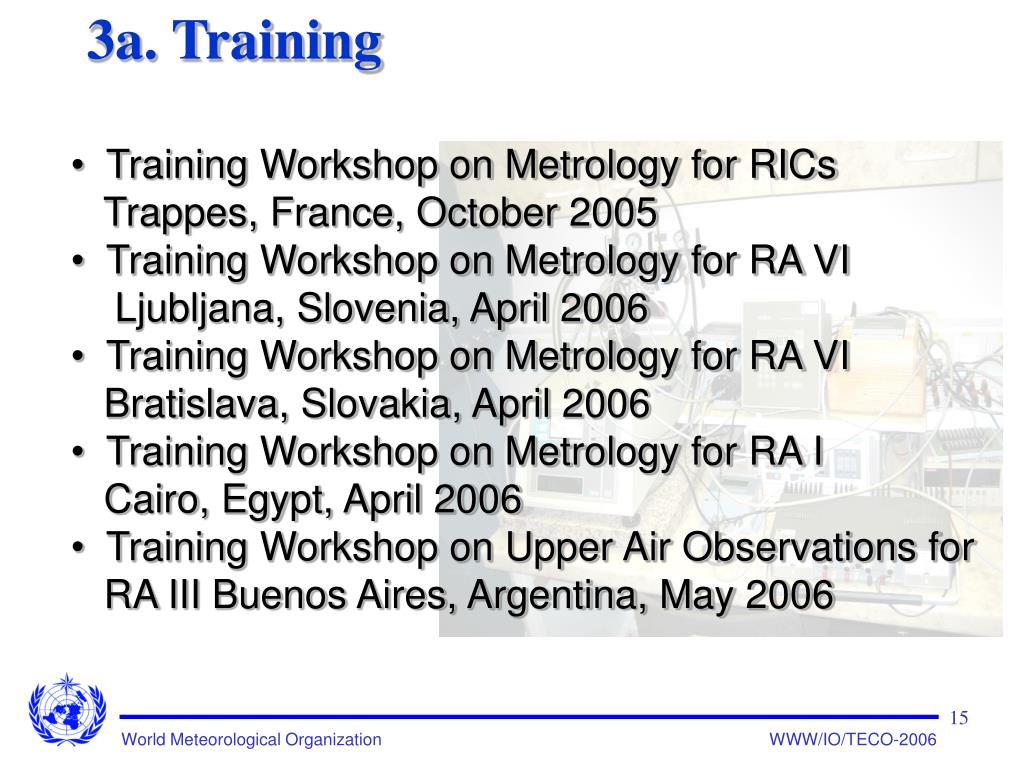 3a. Training

• Training Workshop on Metrology for RICs Trappes, France, October 2005
• Training Workshop on Metrology for RA VI Ljubljana, Slovenia, April 2006
• Training Workshop on Metrology for RA VI Bratislava, Slovakia, April 2006
• Training Workshop on Metrology for RA I Cairo, Egypt, April 2006
• Training Workshop on Upper Air Observations for RA III Buenos Aires, Argentina, May 2006

15

World Meteorological Organization

WWW/IO/TECO-2006